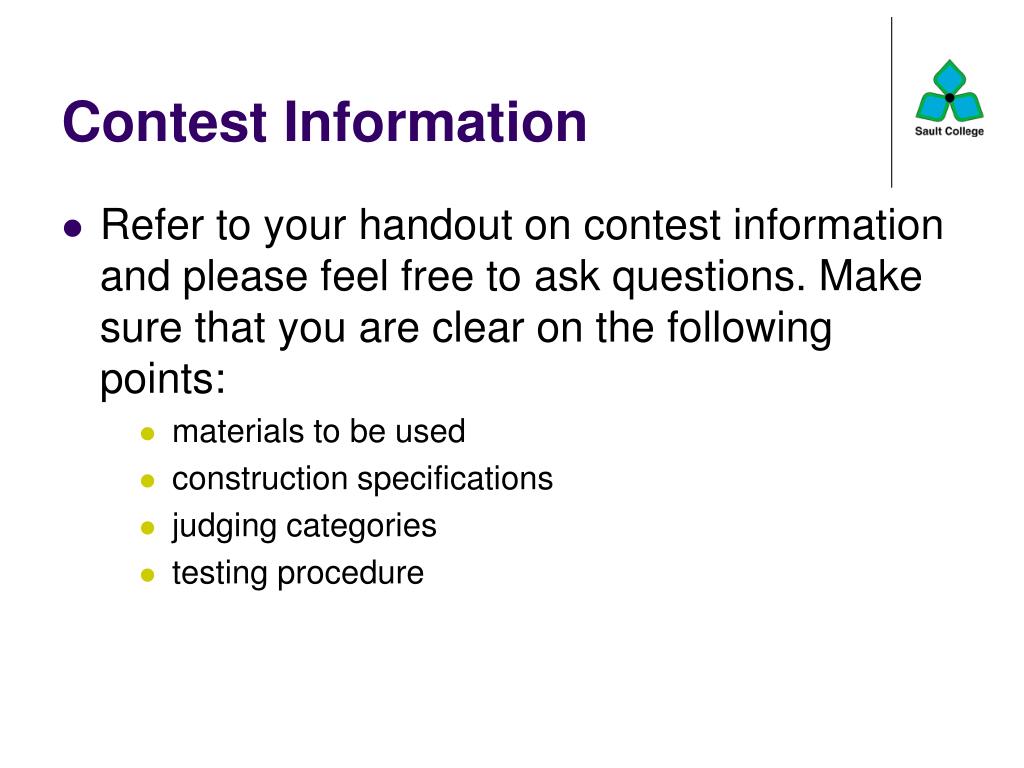 Contest Information

Sault College

- Refer to your handout on contest information and please feel free to ask questions. Make sure that you are clear on the following points:
  - materials to be used
  - construction specifications
  - judging categories
  - testing procedure